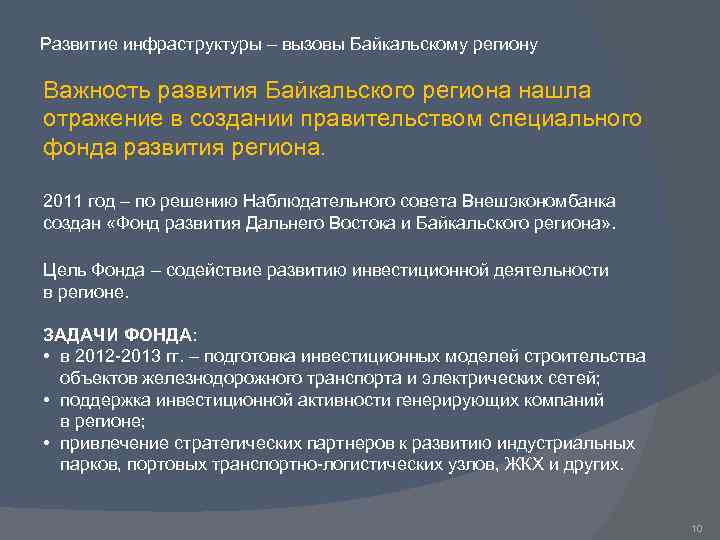 Развитие инфраструктуры – вызовы Байкальскому региону

Важность развития Байкальского региона нашла отражение в создании правительством специального фонда развития региона.

2011 год – по решению Наблюдательного совета Внешэкономбанка создан «Фонд развития Дальнего Востока и Байкальского региона».

Цель Фонда – содействие развитию инвестиционной деятельности в регионе.

ЗАДАЧИ ФОНДА:
• в 2012-2013 гг. – подготовка инвестиционных моделей строительства объектов железнодорожного транспорта и электрических сетей;
• поддержка инвестиционной активности генерирующих компаний в регионе;
• привлечение стратегических партнеров к развитию индустриальных парков, портовых транспортно-логистических узлов, ЖКХ и других.

10